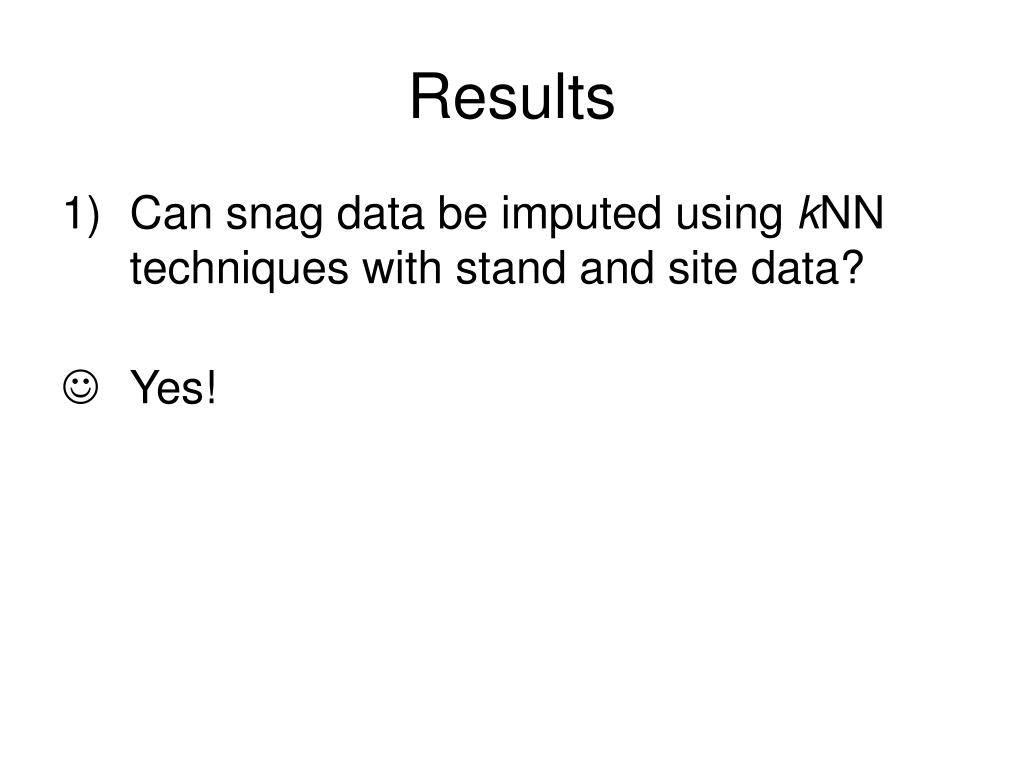 Results

1) Can snag data be imputed using kNN techniques with stand and site data?

☺ Yes!